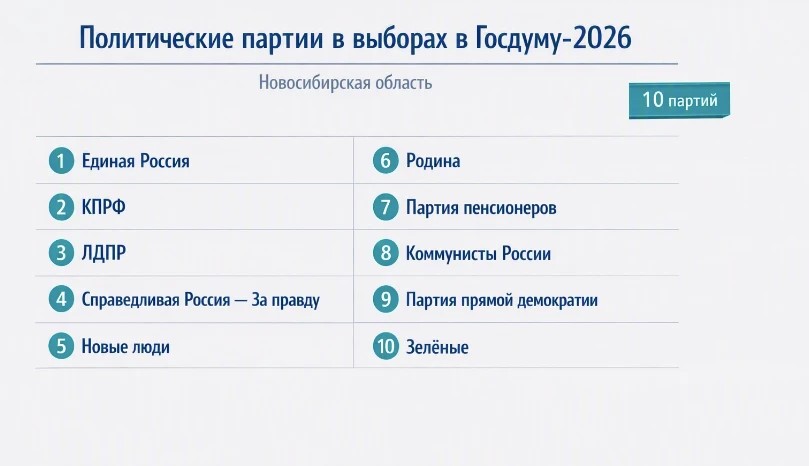 Политические партии в выборах в Госдуму-2026

Новосибирская область

10 партий

1 Единая Россия

2 КПРФ

3 ЛДПР

4 Справедливая Россия — За правду

5 Новые люди

6 Родина

7 Партия пенсионеров

8 Коммунисты России

9 Партия прямой демократии

10 Зелёные